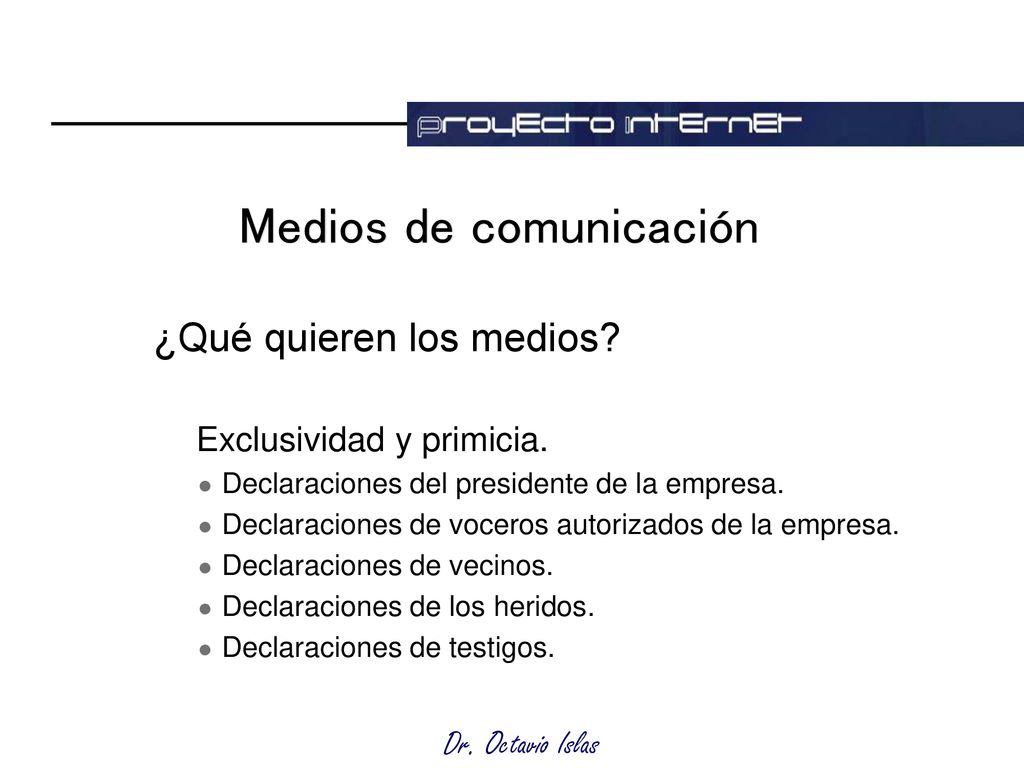 proyecto internet

Medios de comunicación

¿Qué quieren los medios?

Exclusividad y primicia.

- Declaraciones del presidente de la empresa.
- Declaraciones de voceros autorizados de la empresa.
- Declaraciones de vecinos.
- Declaraciones de los heridos.
- Declaraciones de testigos.

Dr. Octavio Islas